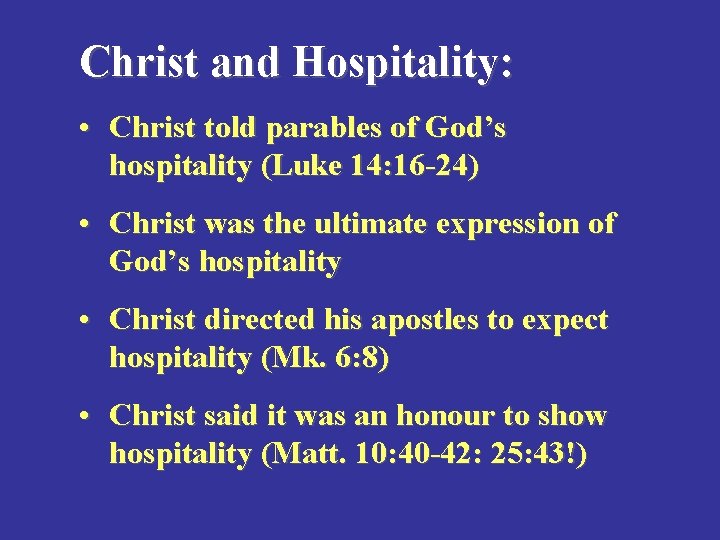 Christ and Hospitality:

• Christ told parables of God’s hospitality (Luke 14:16-24)

• Christ was the ultimate expression of God’s hospitality

• Christ directed his apostles to expect hospitality (Mk. 6:8)

• Christ said it was an honour to show hospitality (Matt. 10:40-42: 25:43!)